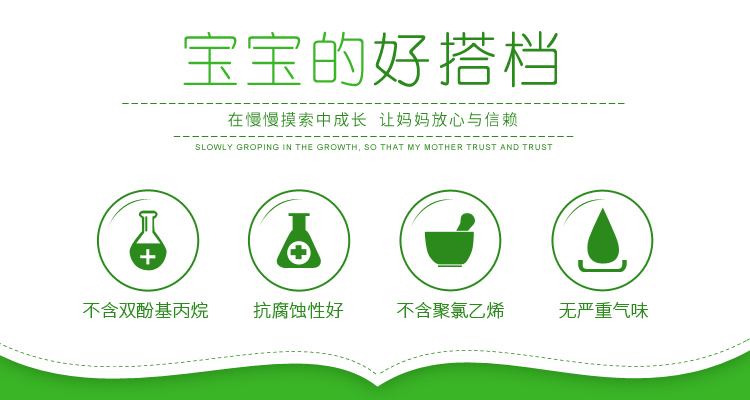 宝宝的好搭档

在慢慢摸索中成长 让妈妈放心与信赖

SLOWLY GROPING IN THE GROWTH, SO THAT MY MOTHER TRUST AND TRUST

不含双酚基丙烷

抗腐蚀性好

不含聚氯乙烯

无严重气味